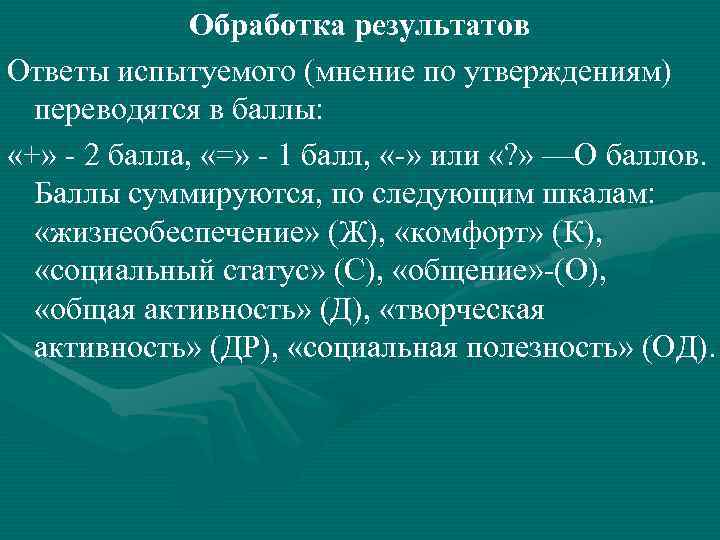 Обработка результатов

Ответы испытуемого (мнение по утверждениям) переводятся в баллы:

«+» - 2 балла, «=» - 1 балл, «-» или «?» —О баллов. Баллы суммируются, по следующим шкалам: «жизнеобеспечение» (Ж), «комфорт» (К), «социальный статус» (С), «общение»-(О), «общая активность» (Д), «творческая активность» (ДР), «социальная полезность» (ОД).